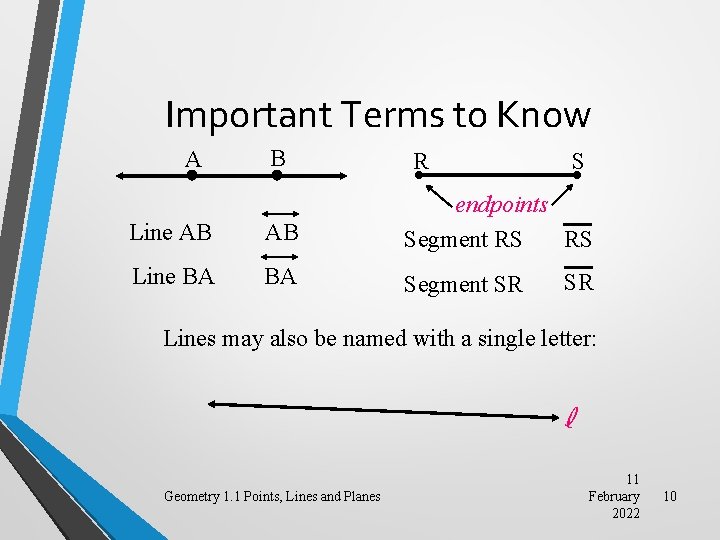 Important Terms to Know

A B

Line AB $\overleftrightarrow{AB}$

Line BA $\overleftrightarrow{BA}$

R S

endpoints

Segment RS $\overline{RS}$

Segment SR $\overline{SR}$

Lines may also be named with a single letter:

$\ell$

Geometry 1.1 Points, Lines and Planes

11 February 2022

10